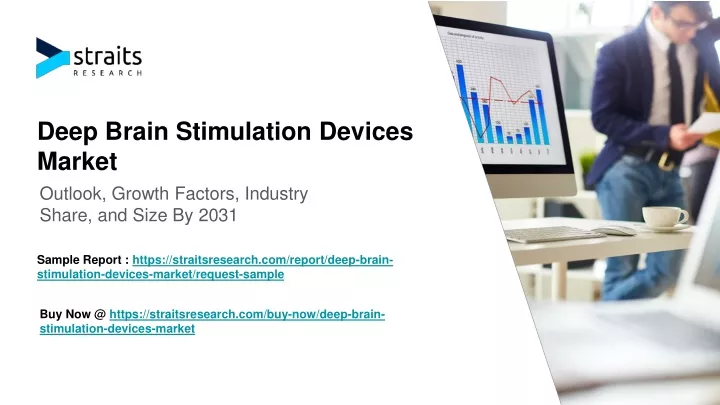 straits
RESEARCH

Deep Brain Stimulation Devices Market

Outlook, Growth Factors, Industry Share, and Size By 2031

Sample Report : https://straitsresearch.com/report/deep-brain-stimulation-devices-market/request-sample

Buy Now @ https://straitsresearch.com/buy-now/deep-brain-stimulation-devices-market